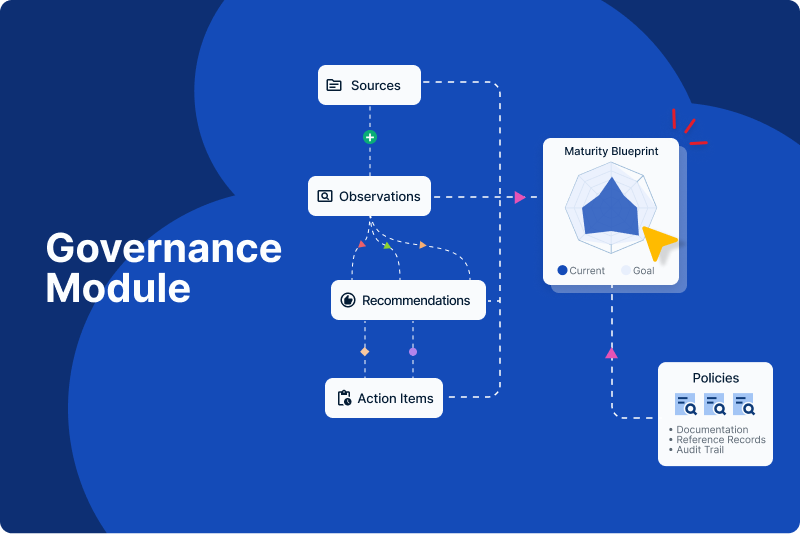 Governance Module

Sources

Observations

Recommendations

Action Items

Maturity Blueprint

Current Goal

Policies

• Documentation
• Reference Records
• Audit Trail